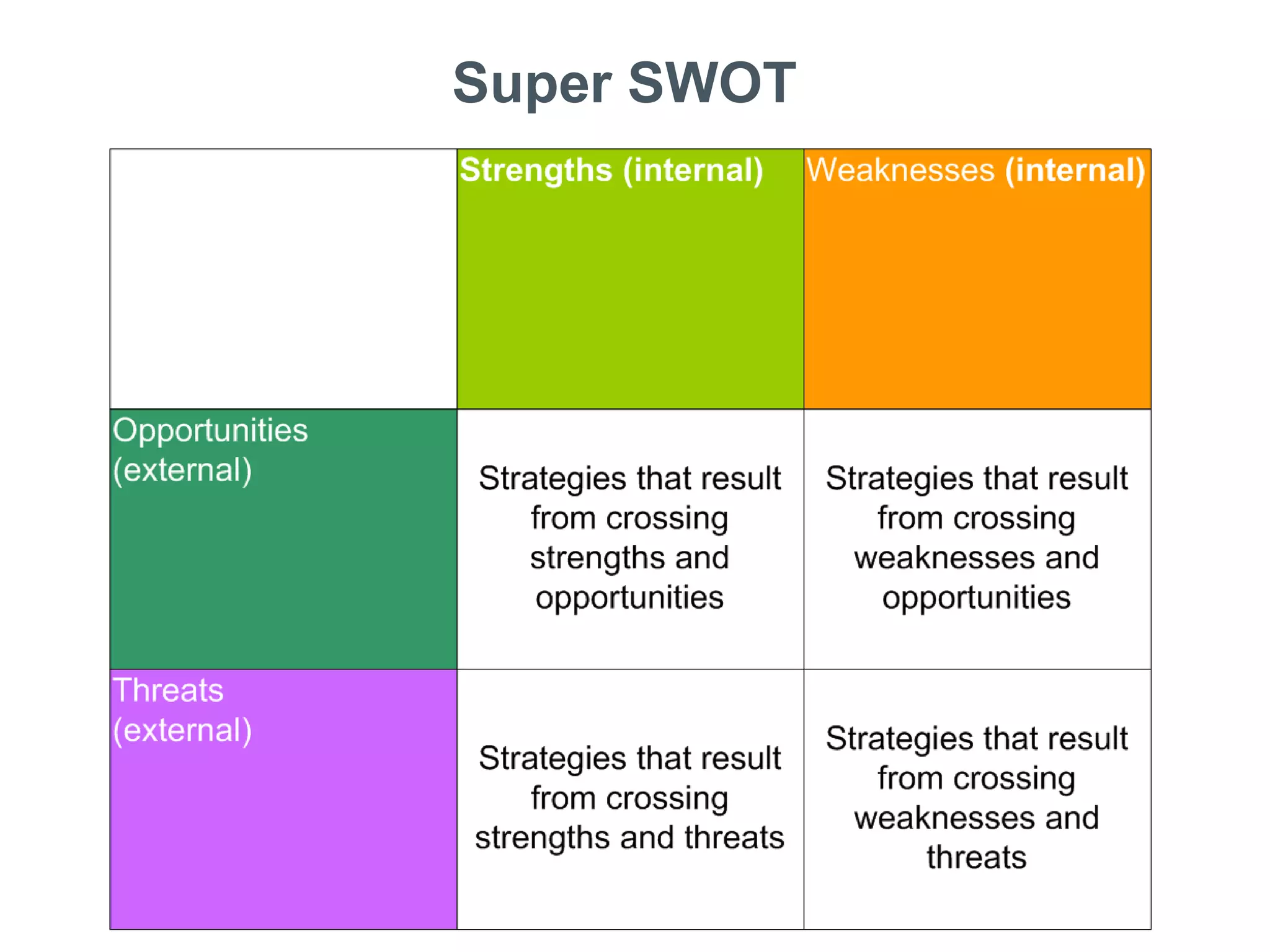 Super SWOT

| | Strengths (internal) | Weaknesses (internal) |
|---|---|---|
| Opportunities (external) | Strategies that result from crossing strengths and opportunities | Strategies that result from crossing weaknesses and opportunities |
| Threats (external) | Strategies that result from crossing strengths and threats | Strategies that result from crossing weaknesses and threats |